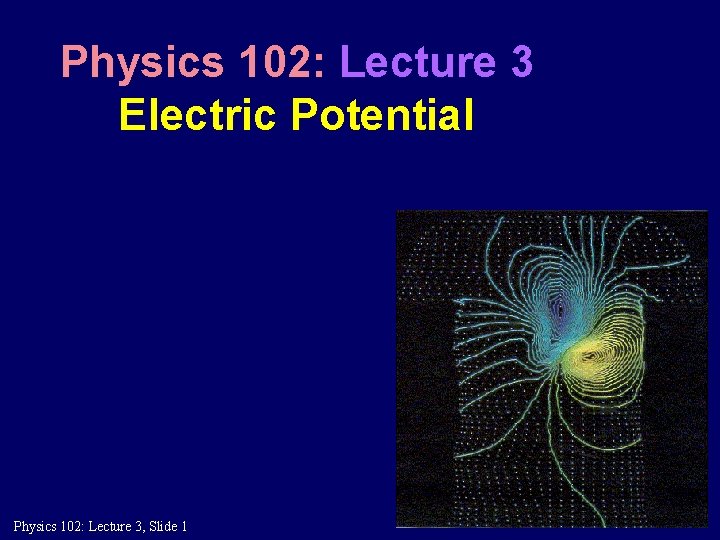 Physics 102: Lecture 3
Electric Potential

Physics 102: Lecture 3, Slide 1